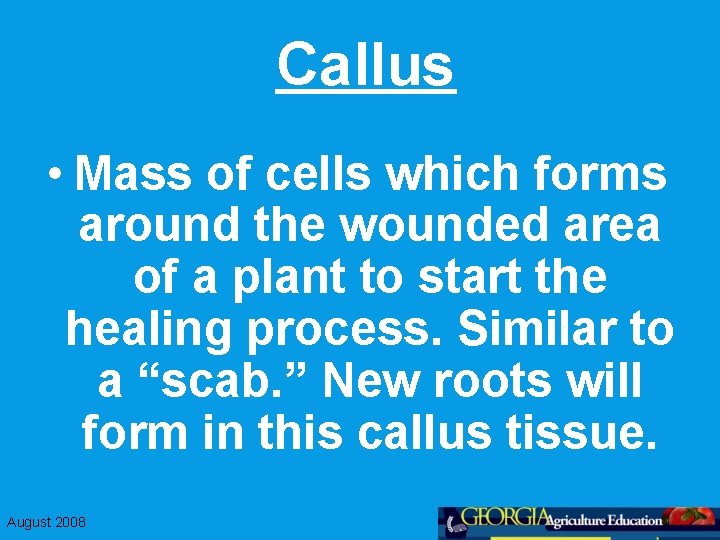 Callus

• Mass of cells which forms around the wounded area of a plant to start the healing process. Similar to a “scab.” New roots will form in this callus tissue.

August 2008

GEORGIA Agriculture Education